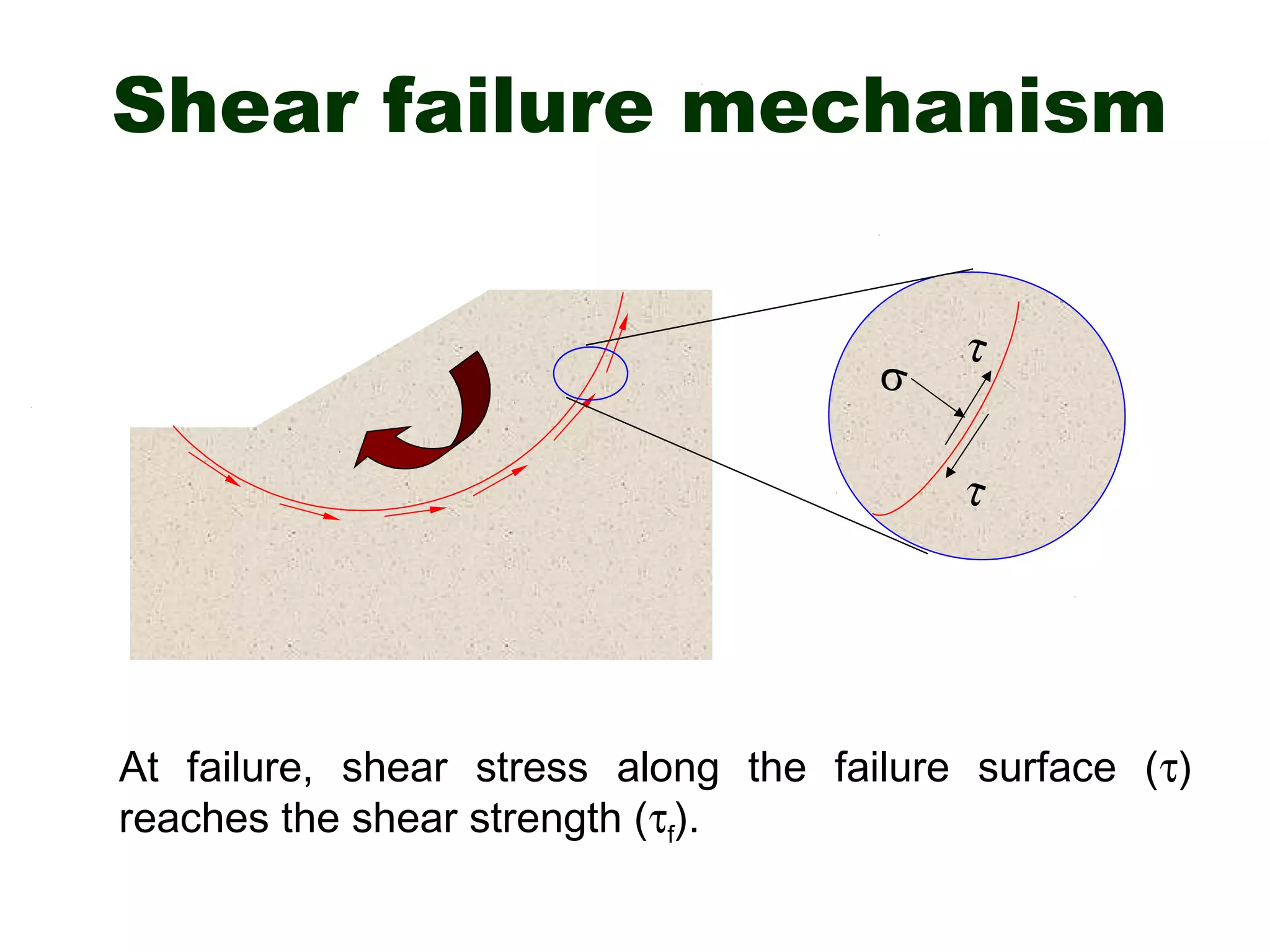 Shear failure mechanism

$\tau$

$\sigma$

$\tau$

At failure, shear stress along the failure surface ($\tau$) reaches the shear strength ($\tau_f$).